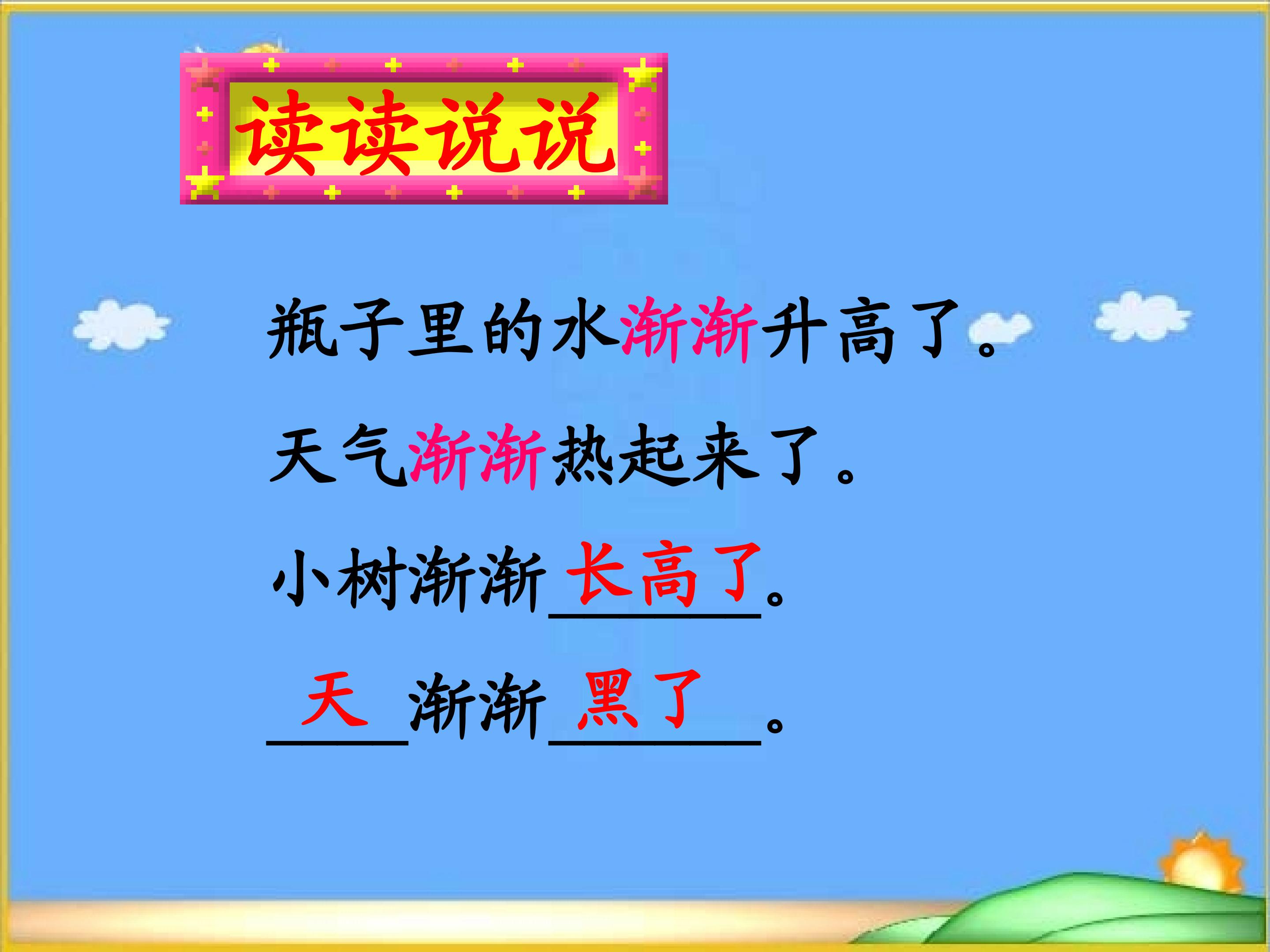 读读说说

瓶子里的水渐渐升高了。

天气渐渐热起来了。

小树渐渐长高了。

天渐渐黑了。